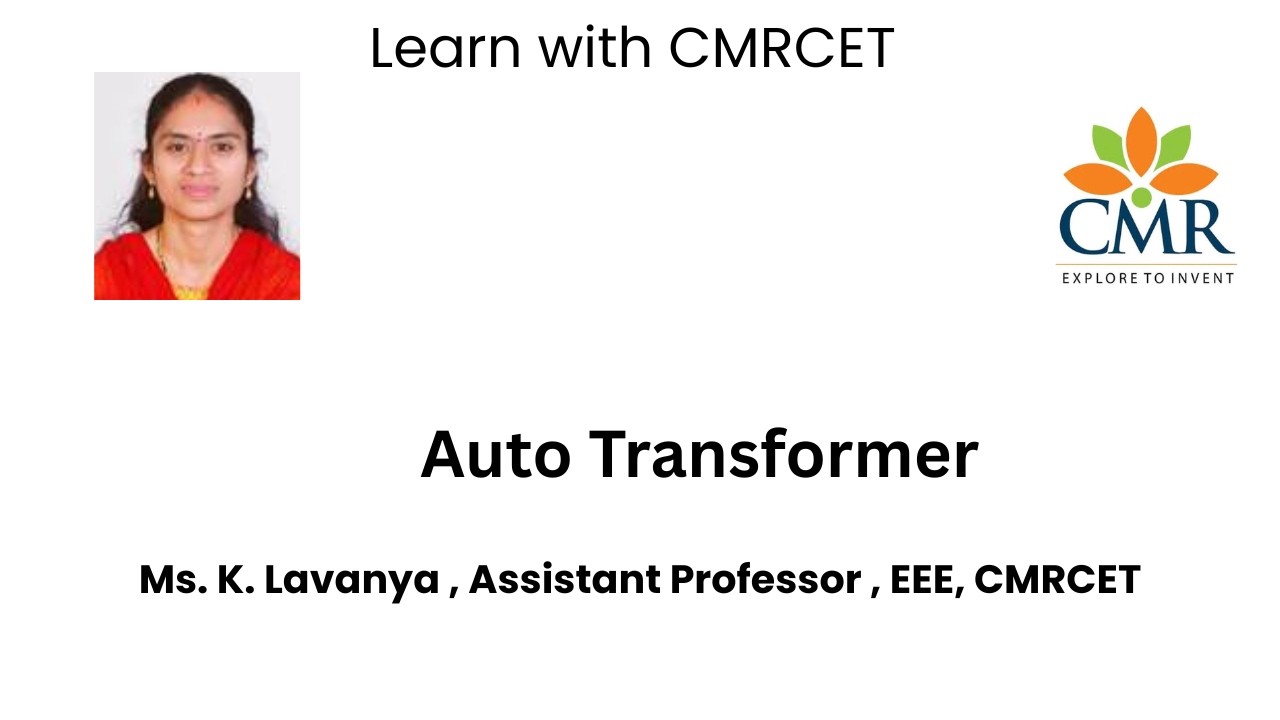 Learn with CMRCET

CMR
EXPLORE TO INVENT

Auto Transformer

Ms. K. Lavanya , Assistant Professor , EEE, CMRCET